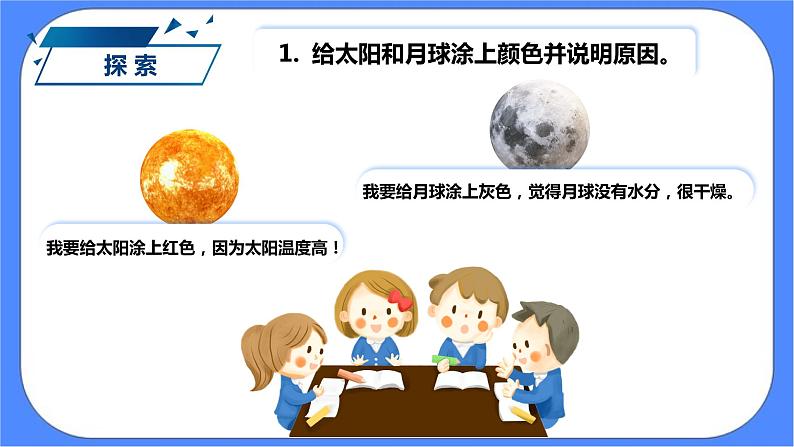 探索

1. 给太阳和月球涂上颜色并说明原因。

我要给月球涂上灰色，觉得月球没有水分，很干燥。

我要给太阳涂上红色，因为太阳温度高！